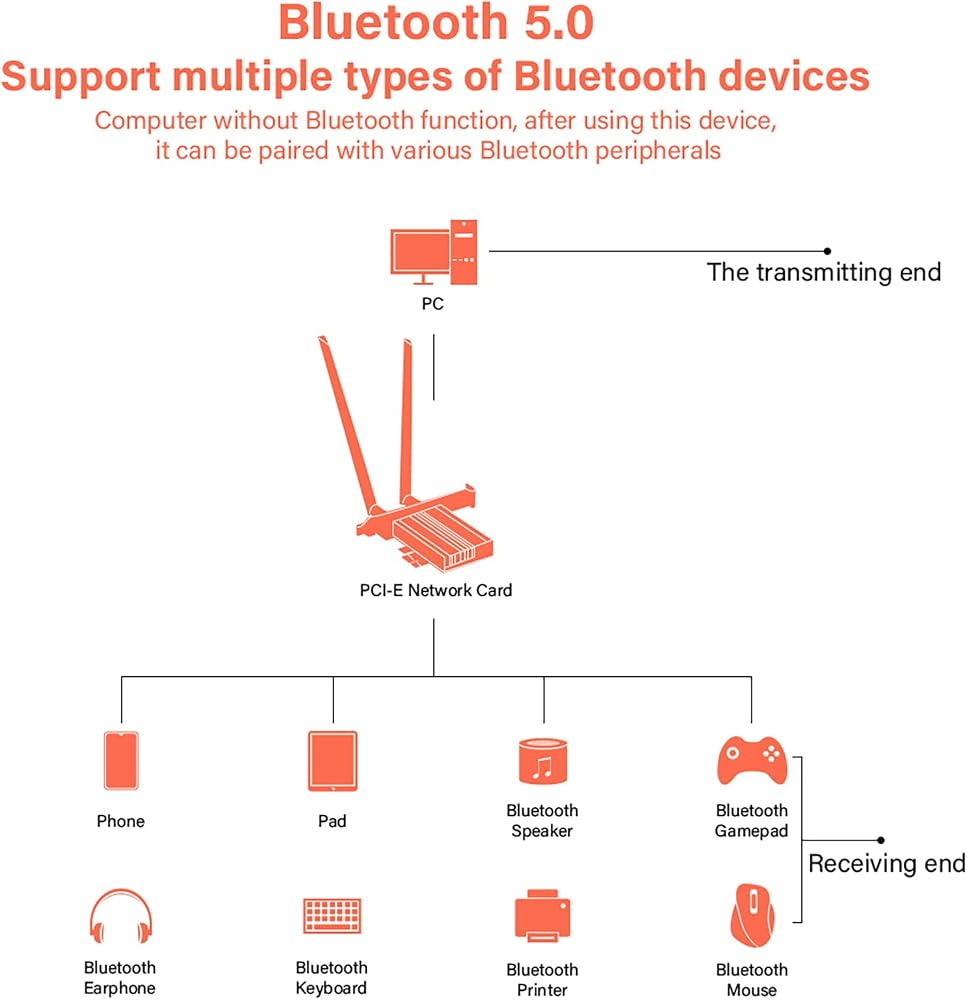 Bluetooth 5.0
Support multiple types of Bluetooth devices
Computer without Bluetooth function, after using this device, it can be paired with various Bluetooth peripherals

PC

The transmitting end

PCI-E Network Card

Phone

Pad

Bluetooth Speaker

Bluetooth Gamepad

Receiving end

Bluetooth Earphone

Bluetooth Keyboard

Bluetooth Printer

Bluetooth Mouse